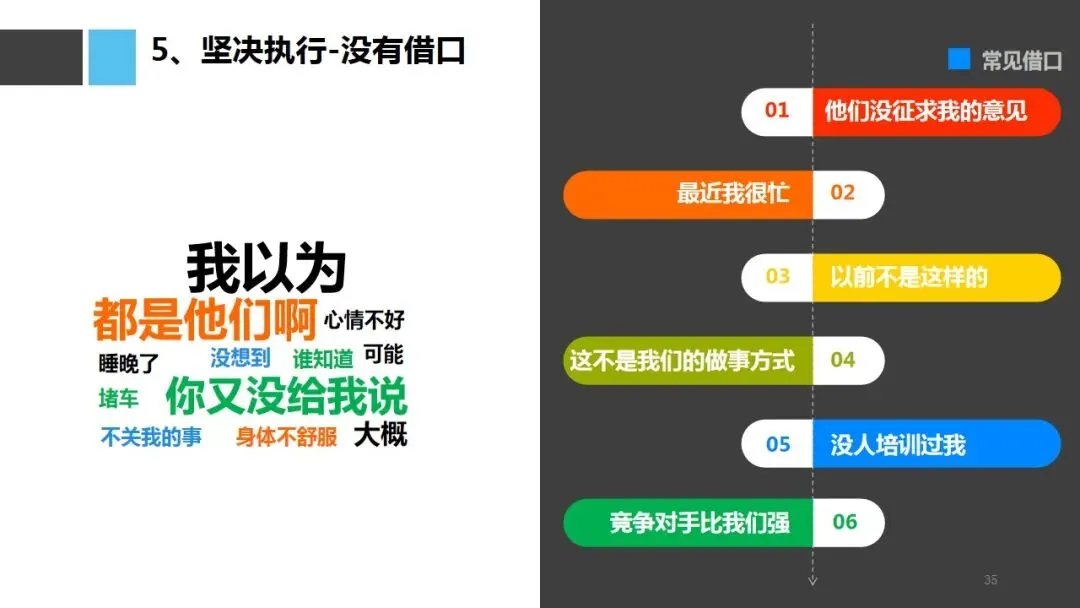 5、坚决执行-没有借口

我以为
都是他们啊 心情不好
睡晚了 没想到 谁知道 可能
堵车 你又没给我说
不关我的事 身体不舒服 大概

常见借口

01 他们没征求我的意见
最近我很忙 02
03 以前不是这样的
这不是我们的做事方式 04
05 没人培训过我
竞争对手比我们强 06

35